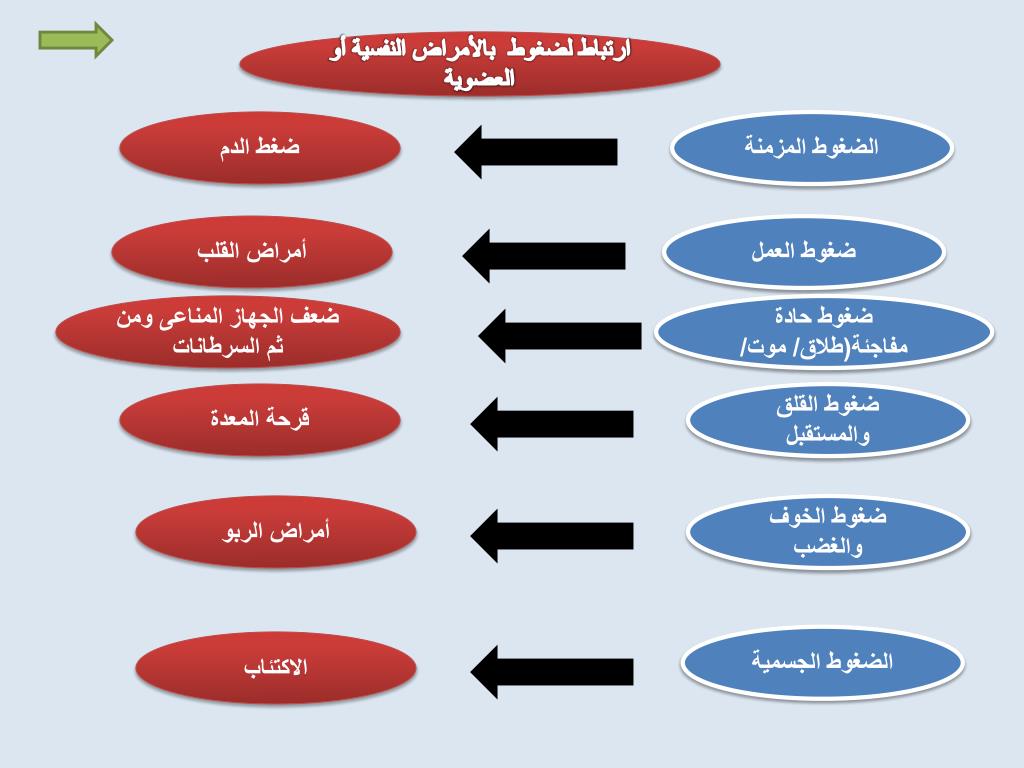 ارتباط لضغوط بالأمراض النفسية أو العضوية

الضغوط المزمنة

ضغط الدم

ضغوط العمل

أمراض القلب

ضغوط حادة مفاجئة(طلاق/ موت/

ضعف الجهاز المناعى ومن ثم السرطانات

ضغوط القلق والمستقبل

قرحة المعدة

ضغوط الخوف والغضب

أمراض الربو

الضغوط الجسمية

الاكتئاب